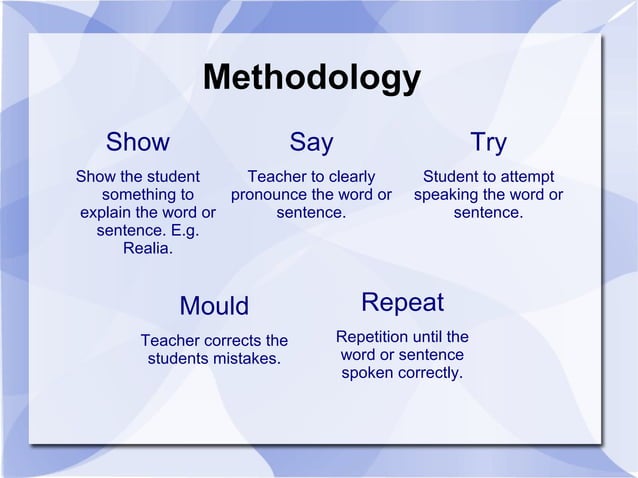 Methodology

Show

Show the student something to explain the word or sentence. E.g. Realia.

Say

Teacher to clearly pronounce the word or sentence.

Try

Student to attempt speaking the word or sentence.

Mould

Teacher corrects the students mistakes.

Repeat

Repetition until the word or sentence spoken correctly.